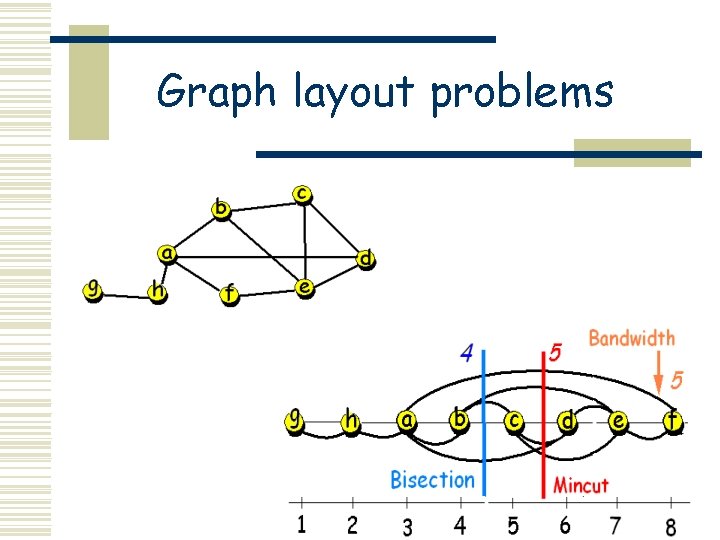 Graph layout problems

b
c
a
d
g
h
f
e

4
5
Bandwidth
5
g
h
a
b
c
d
e
f
Bisection
Mincut
1
2
3
4
5
6
7
8